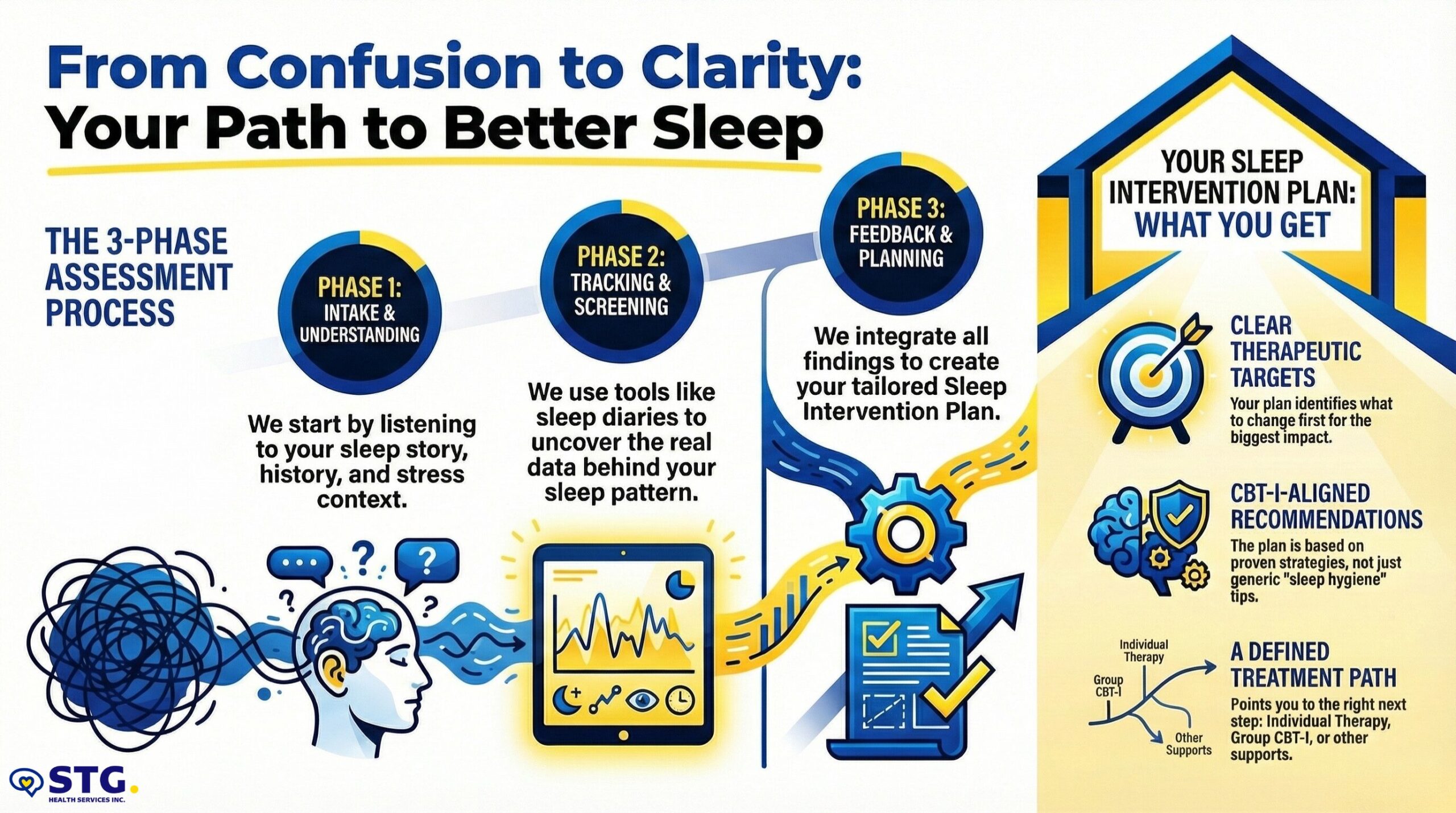 From Confusion to Clarity:
Your Path to Better Sleep

THE 3-PHASE ASSESSMENT PROCESS

PHASE 1: INTAKE & UNDERSTANDING

We start by listening to your sleep story, history, and stress context.

PHASE 2: TRACKING & SCREENING

We use tools like sleep diaries to uncover the real data behind your sleep pattern.

PHASE 3: FEEDBACK & PLANNING

We integrate all findings to create your tailored Sleep Intervention Plan.

YOUR SLEEP INTERVENTION PLAN: WHAT YOU GET

CLEAR THERAPEUTIC TARGETS
Your plan identifies what to change first for the biggest impact.

CBT-I-ALIGNED RECOMMENDATIONS
The plan is based on proven strategies, not just generic "sleep hygiene" tips.

Individual Therapy
Group CBT-I
Other Supports

A DEFINED TREATMENT PATH
Points you to the right next step: Individual Therapy, Group CBT-I, or other supports.

STG.
HEALTH SERVICES INC.